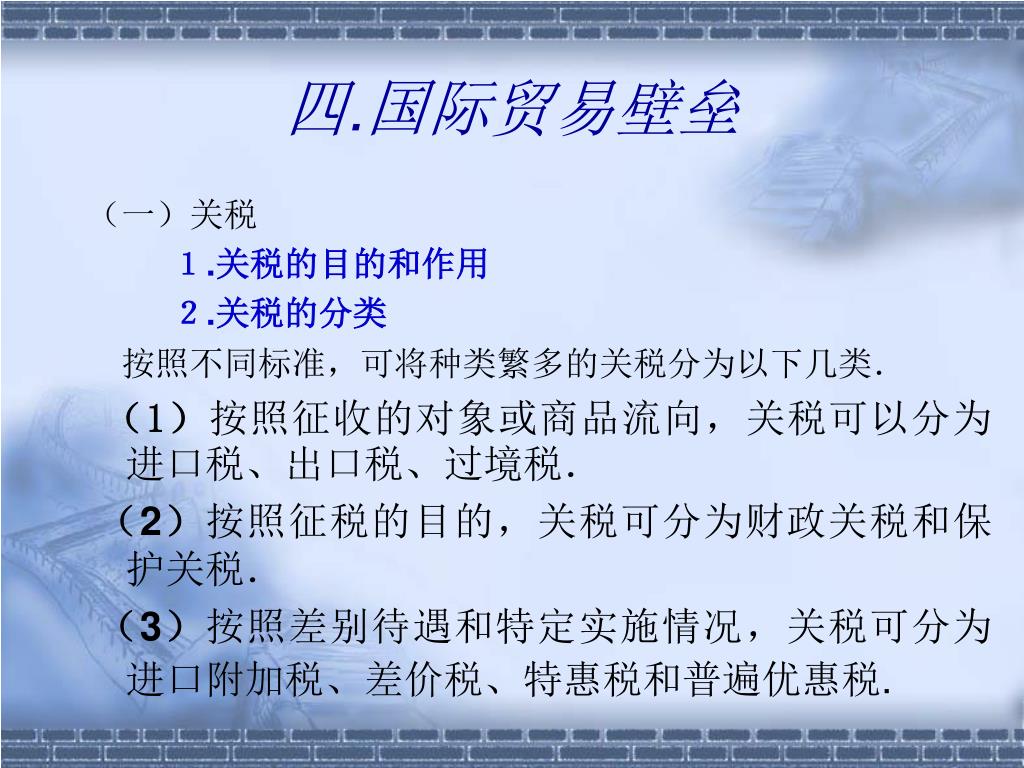 四.国际贸易壁垒

（一）关税

1.关税的目的和作用

2.关税的分类

按照不同标准，可将种类繁多的关税分为以下几类.

（1）按照征收的对象或商品流向，关税可以分为进口税、出口税、过境税.

（2）按照征税的目的，关税可分为财政关税和保护关税.

（3）按照差别待遇和特定实施情况，关税可分为进口附加税、差价税、特惠税和普遍优惠税.